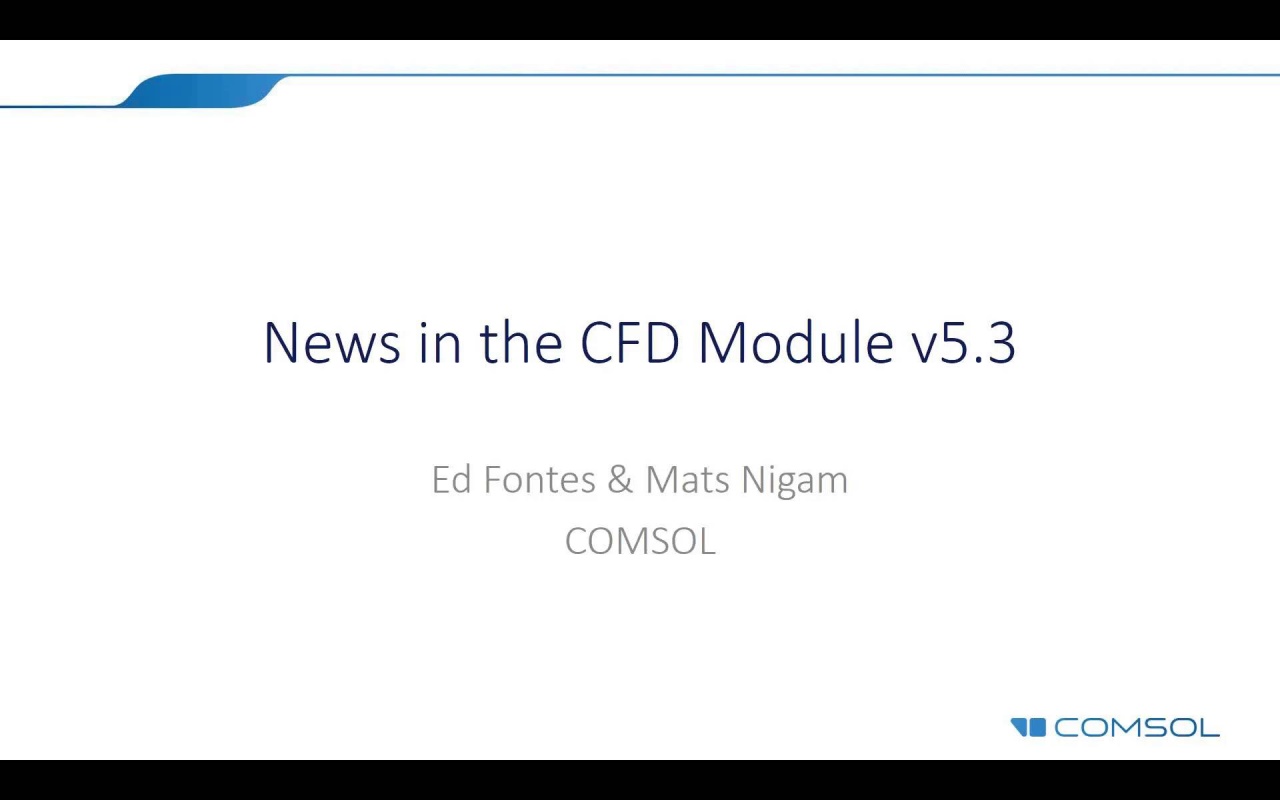 News in the CFD Module v5.3

Ed Fontes & Mats Nigam
COMSOL

COMSOL